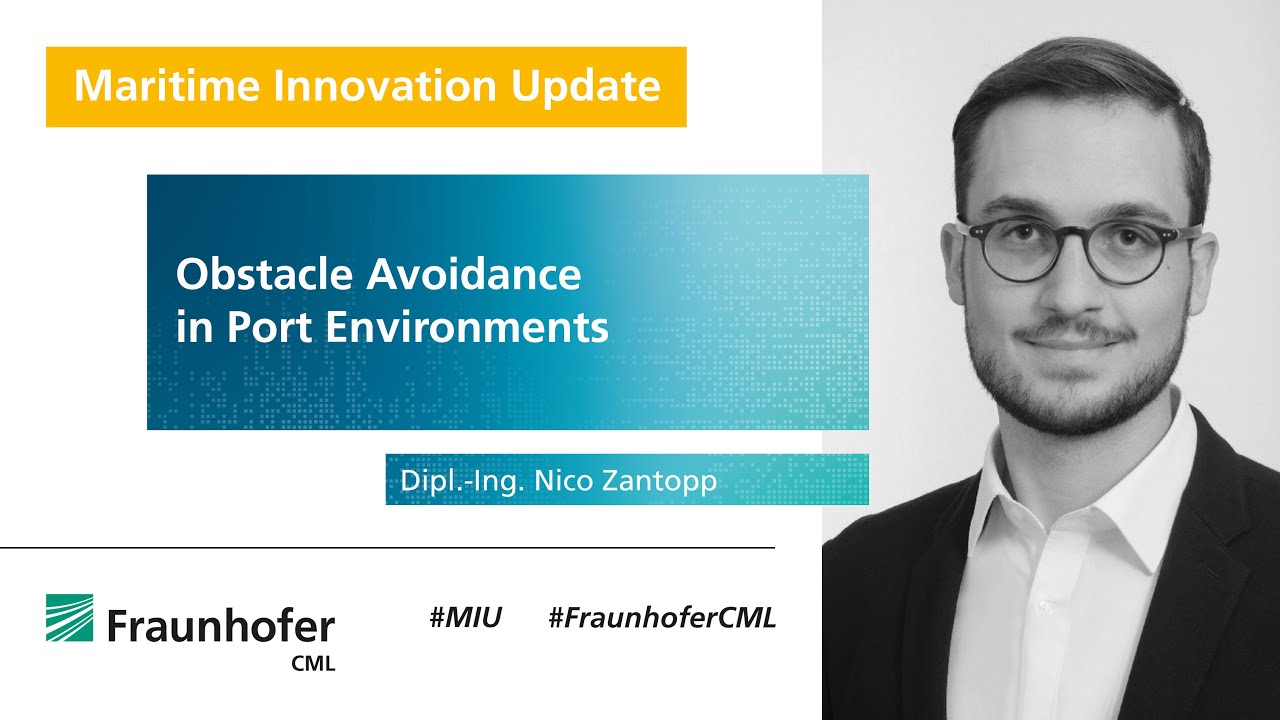 Maritime Innovation Update

Obstacle Avoidance in Port Environments

Dipl.-Ing. Nico Zantopp

Fraunhofer
CML

#MIU #FraunhoferCML